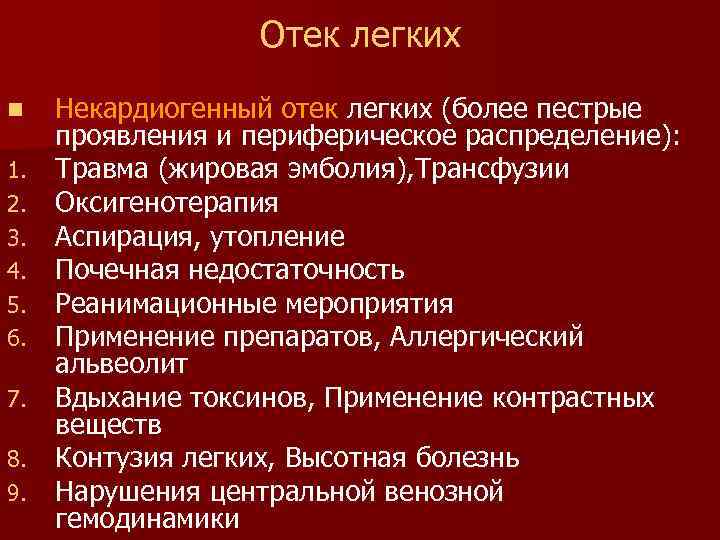 Отек легких

■ Некардиогенный отек легких (более пестрые проявления и периферическое распределение):
1. Травма (жировая эмболия),Трансфузии
2. Оксигенотерапия
3. Аспирация, утопление
4. Почечная недостаточность
5. Реанимационные мероприятия
6. Применение препаратов, Аллергический альвеолит
7. Вдыхание токсинов, Применение контрастных веществ
8. Контузия легких, Высотная болезнь
9. Нарушения центральной венозной гемодинамики